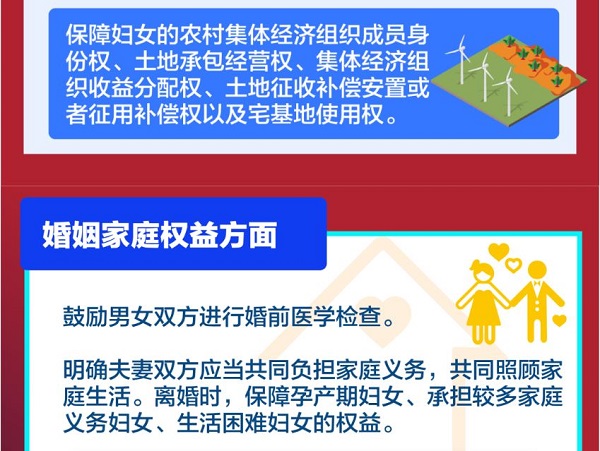 保障妇女的农村集体经济组织成员身份权、土地承包经营权、集体经济组织收益分配权、土地征收补偿安置或者征用补偿权以及宅基地使用权。

婚姻家庭权益方面

鼓励男女双方进行婚前医学检查。

明确夫妻双方应当共同负担家庭义务，共同照顾家庭生活。离婚时，保障孕产期妇女、承担较多家庭义务妇女、生活困难妇女的权益。